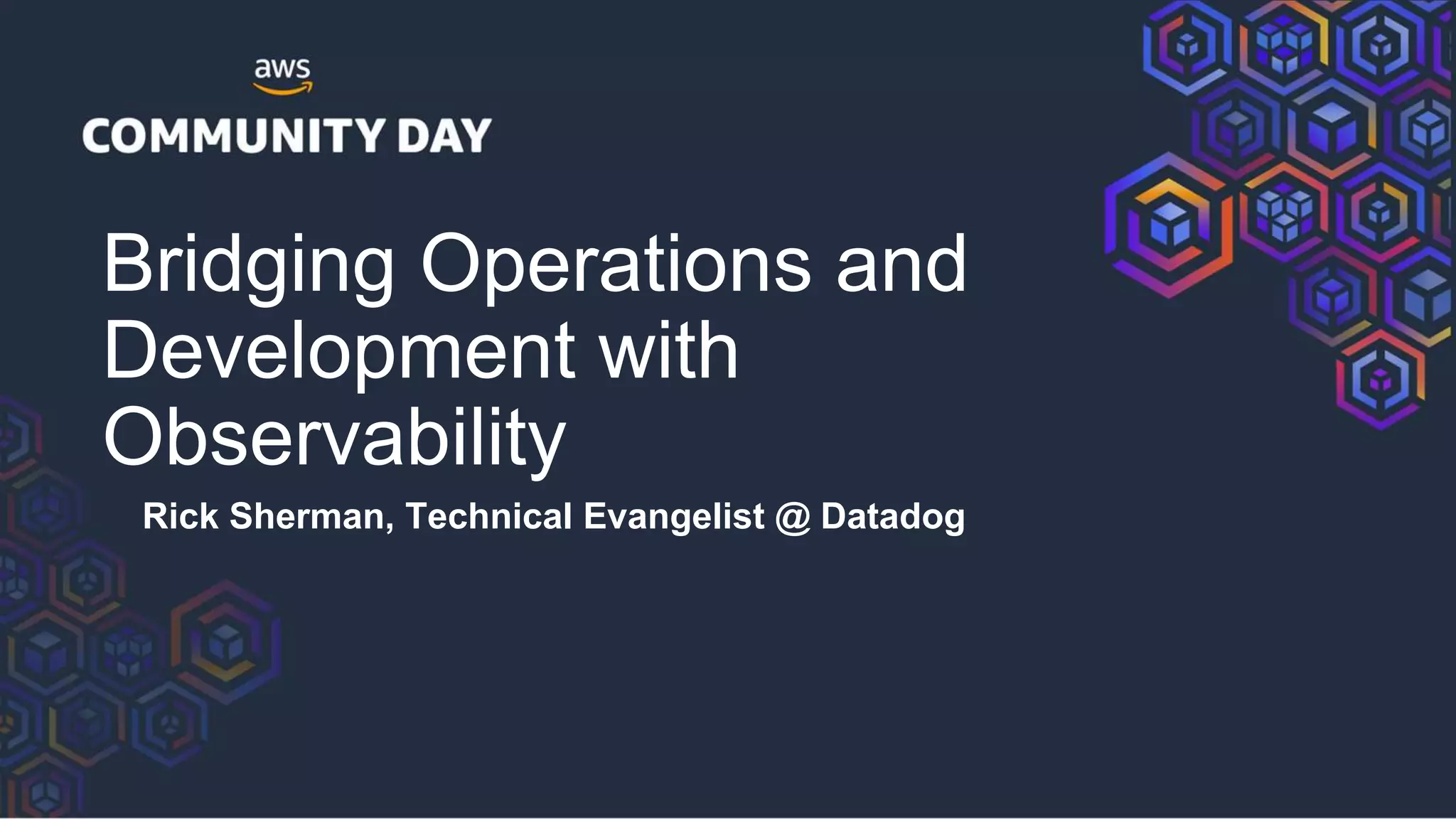 aws
COMMUNITY DAY

Bridging Operations and Development with Observability

Rick Sherman, Technical Evangelist @ Datadog